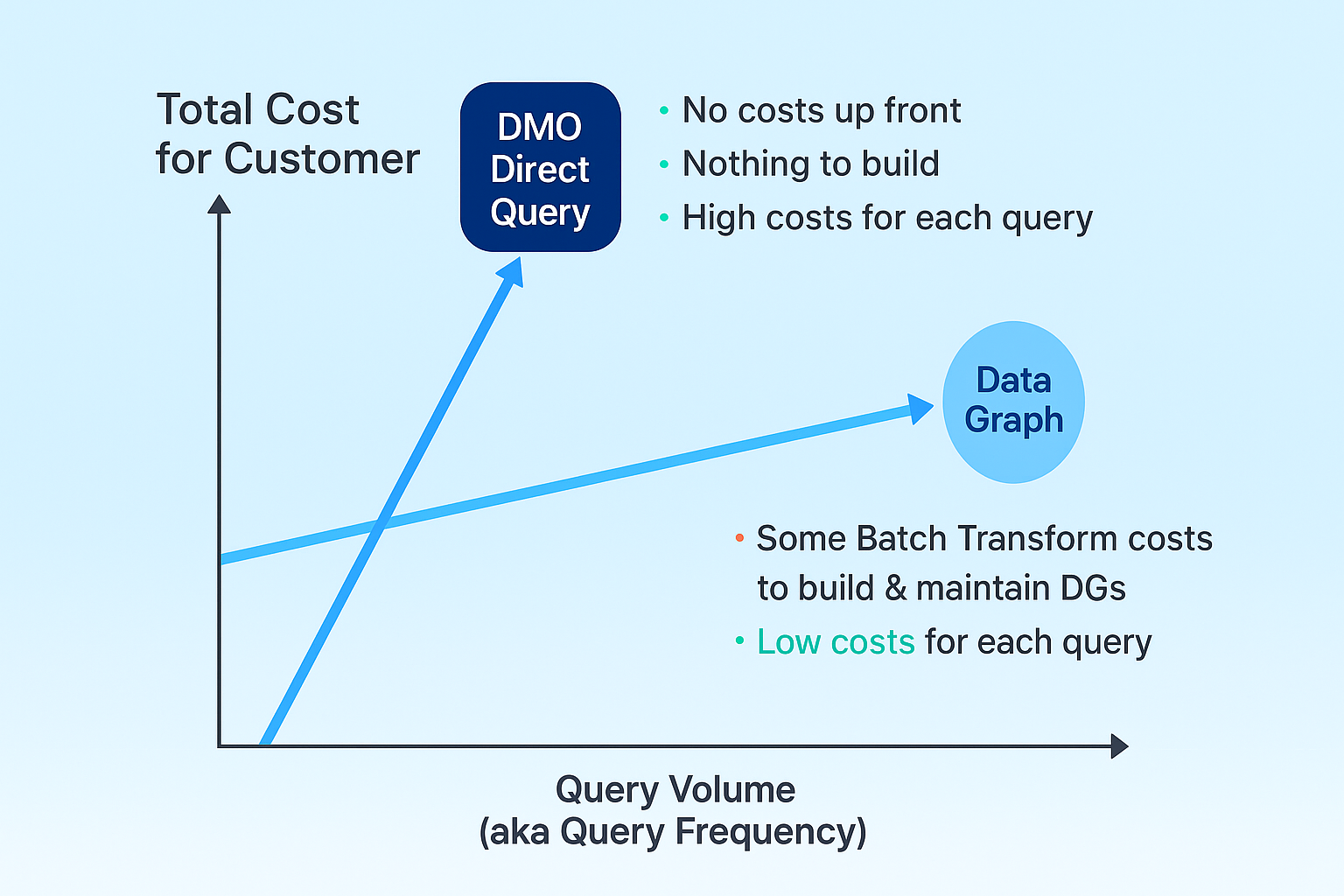 Total Cost
for Customer

DMO
Direct
Query

• No costs up front
• Nothing to build
• High costs for each query

Data
Graph

• Some Batch Transform costs to build & maintain DGs
• Low costs for each query

Query Volume
(aka Query Frequency)